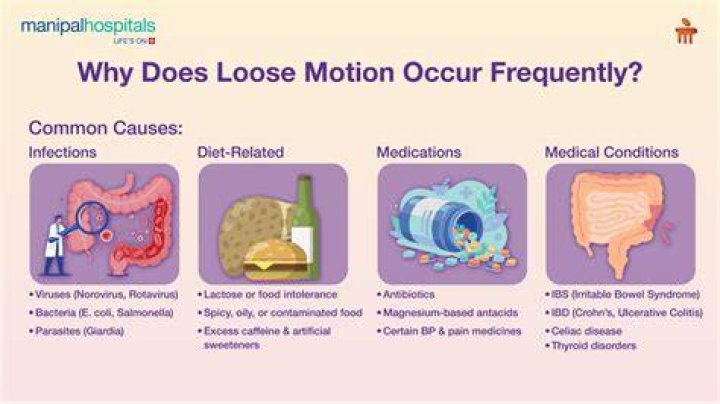 manipalhospitals
LIFE'S ON

Why Does Loose Motion Occur Frequently?

Common Causes:

Infections
• Viruses (Norovirus, Rotavirus)
• Bacteria (E. coli, Salmonella)
• Parasites (Giardia)

Diet-Related
• Lactose or food intolerance
• Spicy, oily, or contaminated food
• Excess caffeine & artificial sweeteners

Medications
• Antibiotics
• Magnesium-based antacids
• Certain BP & pain medicines

Medical Conditions
• IBS (Irritable Bowel Syndrome)
• IBD (Crohn's, Ulcerative Colitis)
• Celiac disease
• Thyroid disorders